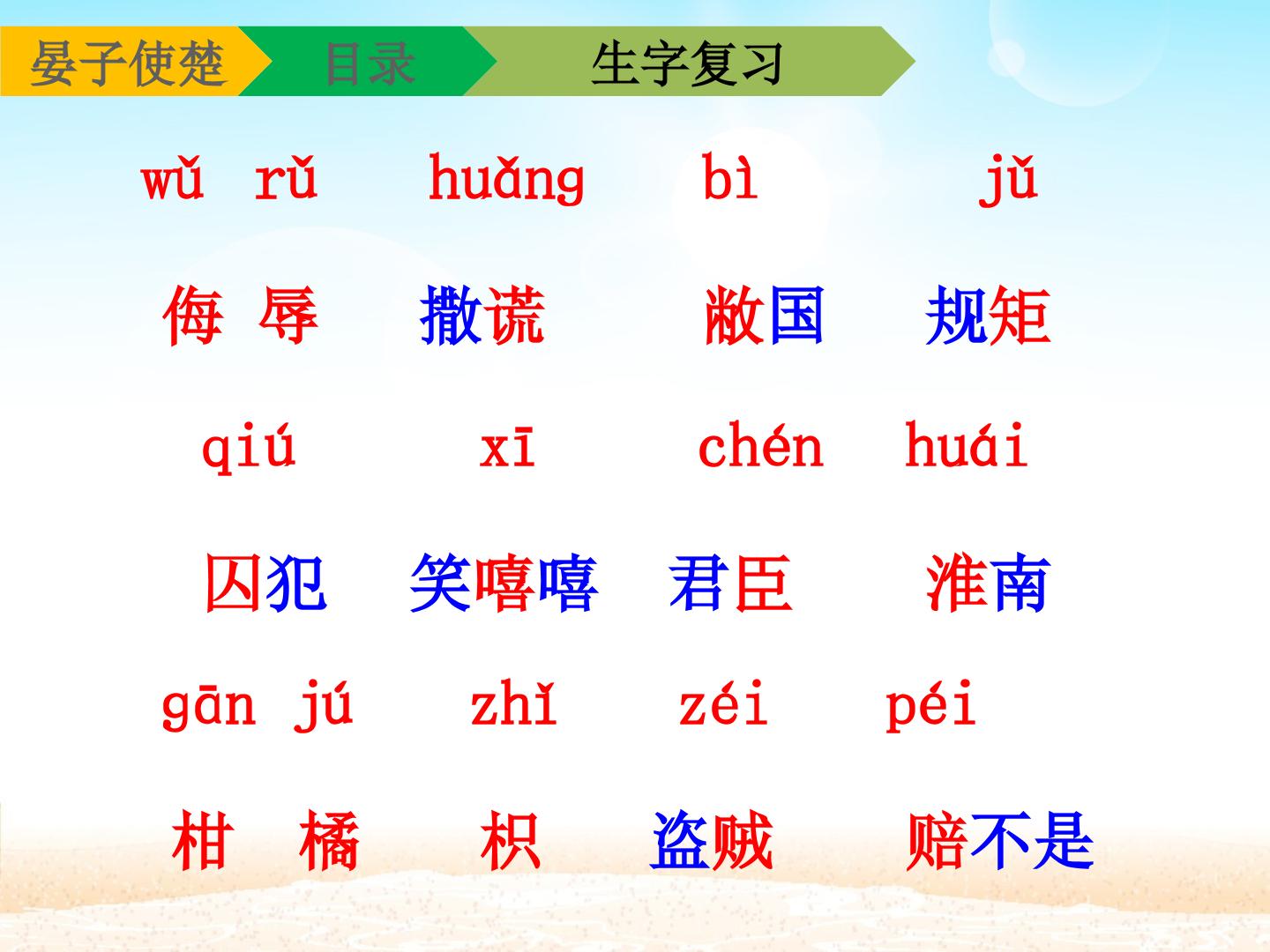 晏子使楚 目录 生字复习

wǔ rǔ huǎng bì jǔ

侮 辱 撒谎 敝国 规矩

qiú xī chén huái

囚犯 笑嘻嘻 君臣 淮南

gān jú zhǐ zéi péi

柑 橘 枳 盗贼 赔不是